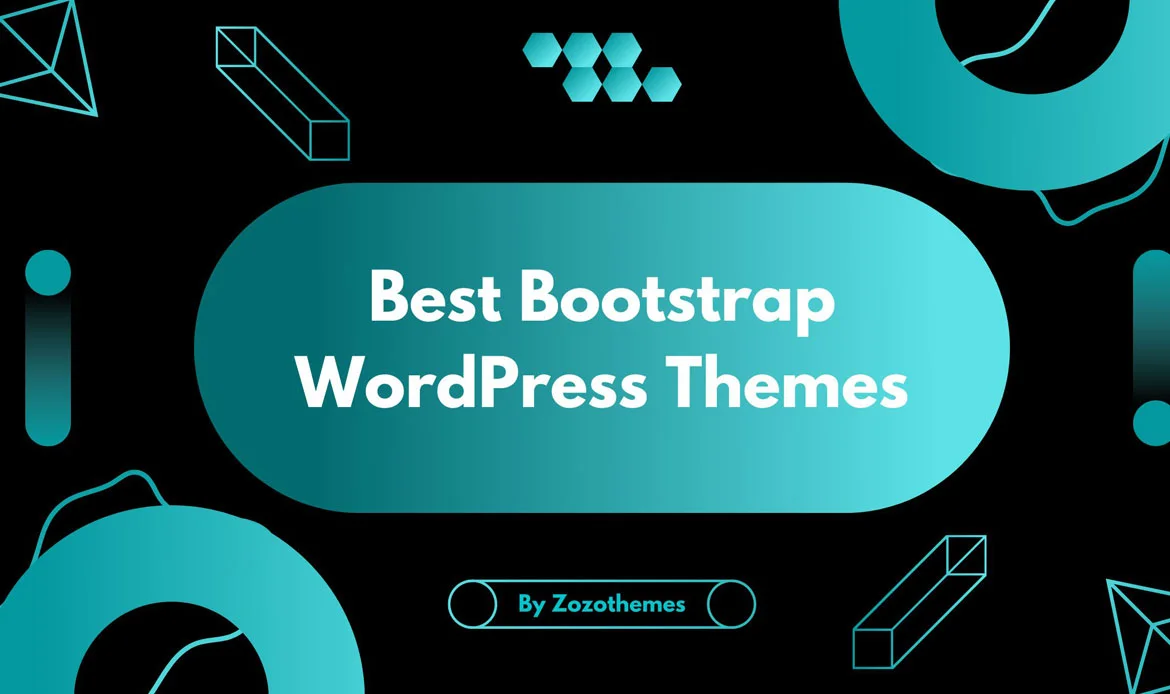 Best Bootstrap WordPress Themes

By Zozothemes